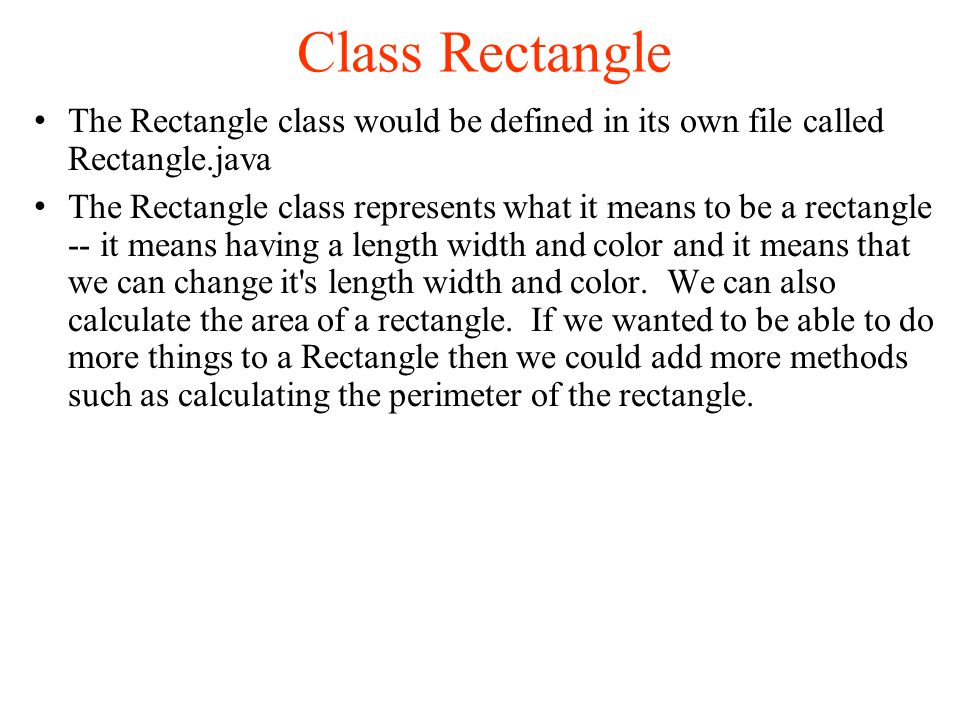 Class Rectangle

• The Rectangle class would be defined in its own file called Rectangle.java

• The Rectangle class represents what it means to be a rectangle -- it means having a length width and color and it means that we can change it's length width and color. We can also calculate the area of a rectangle. If we wanted to be able to do more things to a Rectangle then we could add more methods such as calculating the perimeter of the rectangle.